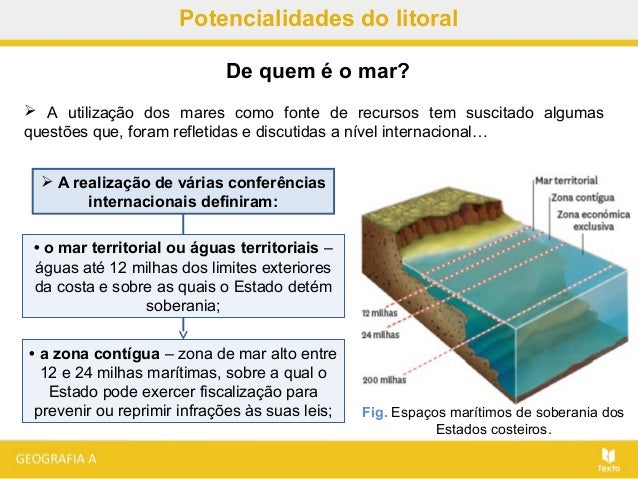 Potencialidades do litoral

De quem é o mar?

➢ A utilização dos mares como fonte de recursos tem suscitado algumas questões que, foram refletidas e discutidas a nível internacional…

➢ A realização de várias conferências internacionais definiram:

• o mar territorial ou águas territoriais – águas até 12 milhas dos limites exteriores da costa e sobre as quais o Estado detém soberania;

• a zona contígua – zona de mar alto entre 12 e 24 milhas marítimas, sobre a qual o Estado pode exercer fiscalização para prevenir ou reprimir infrações às suas leis;

Mar territorial
Zona contígua
Zona económica exclusiva
12 milhas
24 milhas
200 milhas

Fig. Espaços marítimos de soberania dos Estados costeiros.

GEOGRAFIA A

Texto